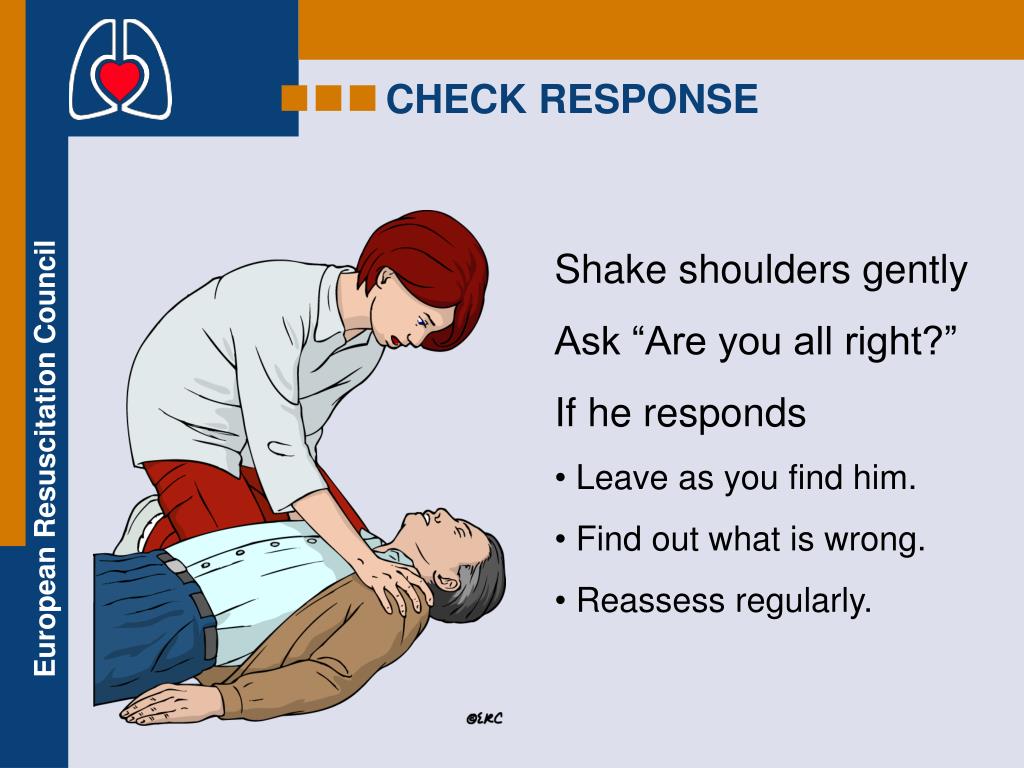 European Resuscitation Council

CHECK RESPONSE

Shake shoulders gently

Ask “Are you all right?”

If he responds

• Leave as you find him.

• Find out what is wrong.

• Reassess regularly.

©ERC